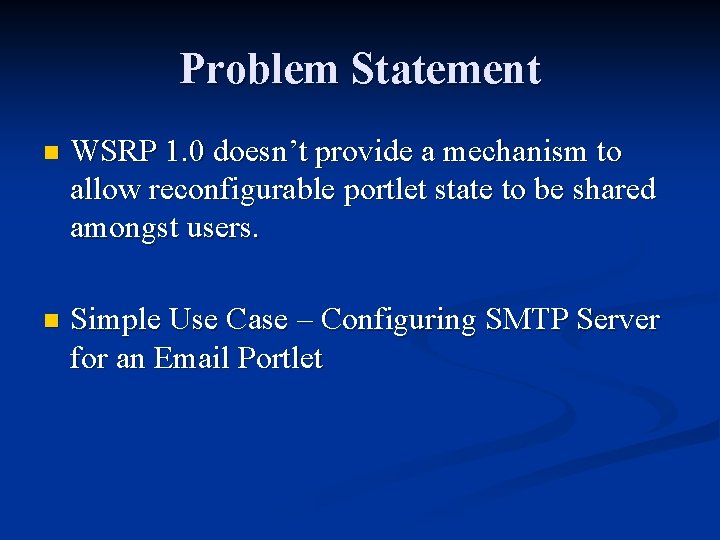 Problem Statement

WSRP 1.0 doesn’t provide a mechanism to allow reconfigurable portlet state to be shared amongst users.

Simple Use Case – Configuring SMTP Server for an Email Portlet